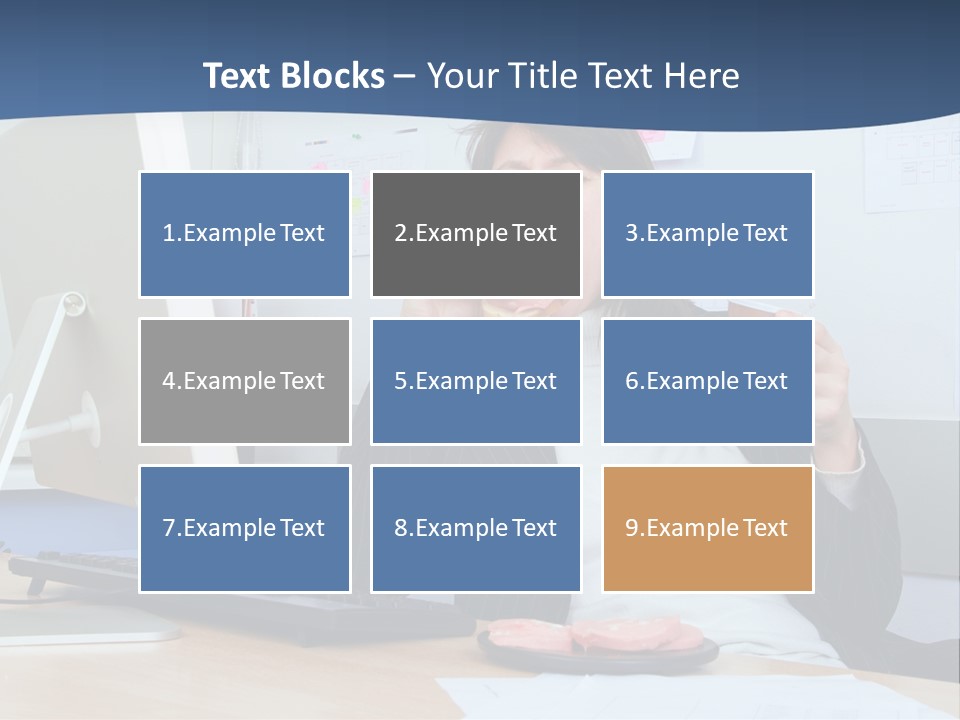 Text Blocks – Your Title Text Here

1.Example Text

2.Example Text

3.Example Text

4.Example Text

5.Example Text

6.Example Text

7.Example Text

8.Example Text

9.Example Text